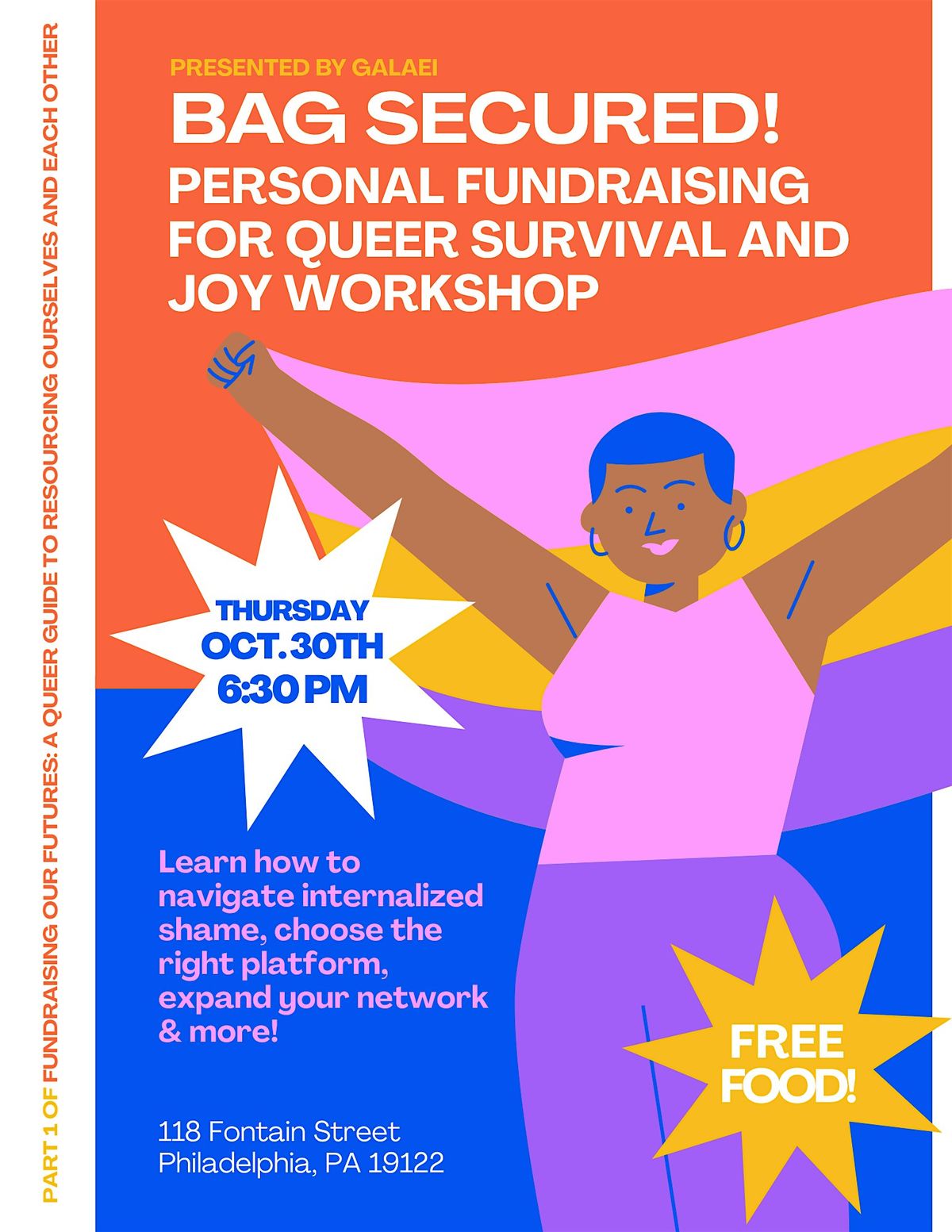 PART 1 OF FUNDRAISING OUR FUTURES: A QUEER GUIDE TO RESOURCING OURSELVES AND EACH OTHER

PRESENTED BY GALAEI

BAG SECURED!

PERSONAL FUNDRAISING FOR QUEER SURVIVAL AND JOY WORKSHOP

THURSDAY
OCT. 30TH
6:30 PM

Learn how to navigate internalized shame, choose the right platform, expand your network & more!

FREE FOOD!

118 Fontain Street
Philadelphia, PA 19122